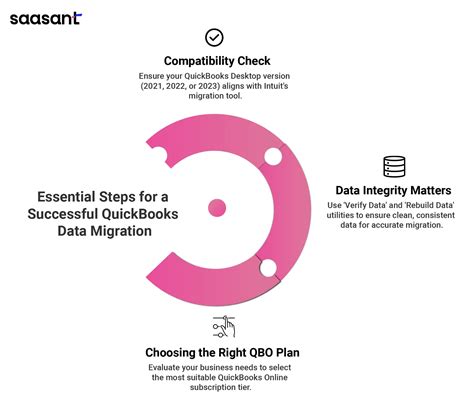 saasant

Compatibility Check

Ensure your QuickBooks Desktop version (2021, 2022, or 2023) aligns with Intuit's migration tool.

Essential Steps for a Successful QuickBooks Data Migration

Data Integrity Matters

Use 'Verify Data' and 'Rebuild Data' utilities to ensure clean, consistent data for accurate migration.

Choosing the Right QBO Plan

Evaluate your business needs to select the most suitable QuickBooks Online subscription tier.